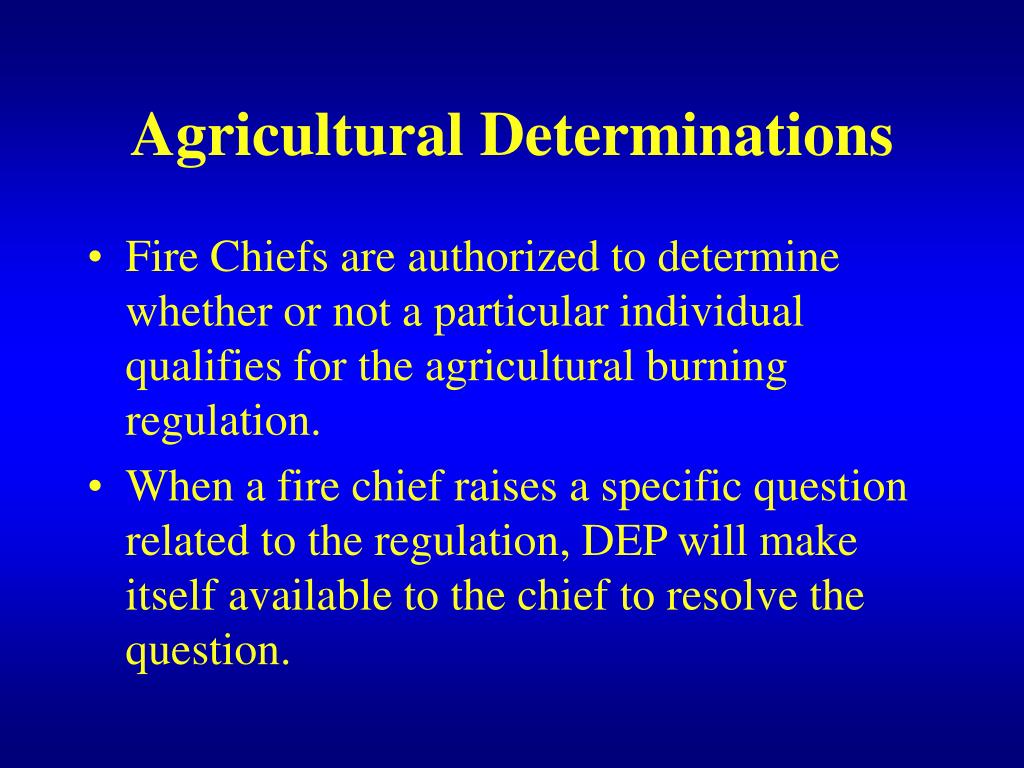 Agricultural Determinations

• Fire Chiefs are authorized to determine whether or not a particular individual qualifies for the agricultural burning regulation.

• When a fire chief raises a specific question related to the regulation, DEP will make itself available to the chief to resolve the question.